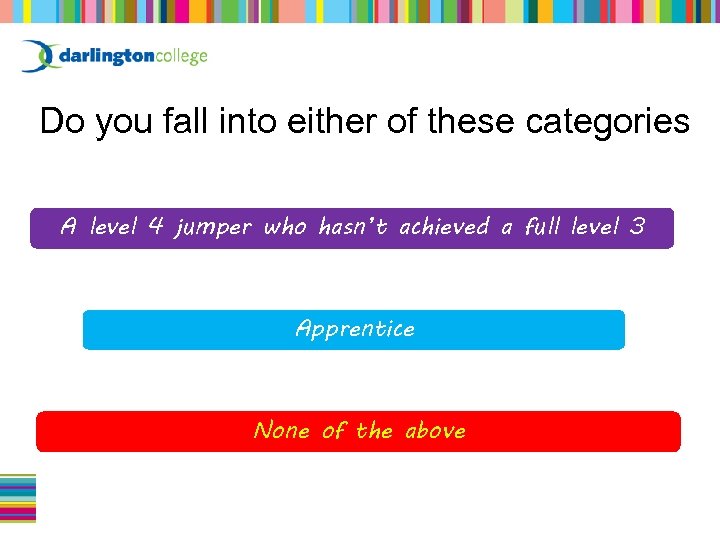 darlingtoncollege

Do you fall into either of these categories

A level 4 jumper who hasn't achieved a full level 3

Apprentice

None of the above